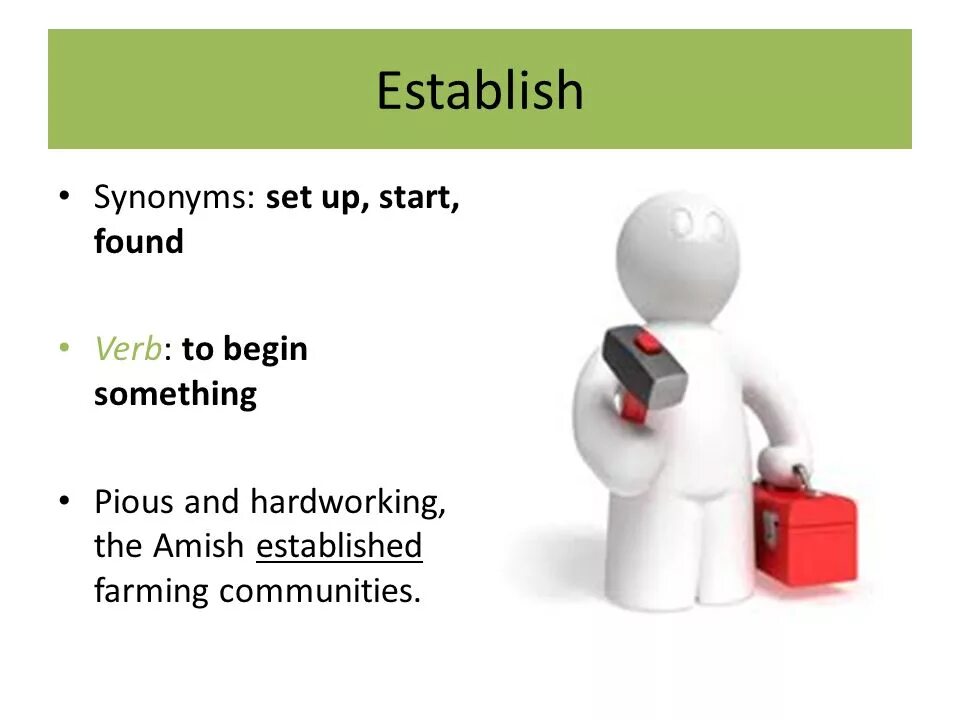 Establish

• Synonyms: set up, start, found

• Verb: to begin something

• Pious and hardworking, the Amish established farming communities.